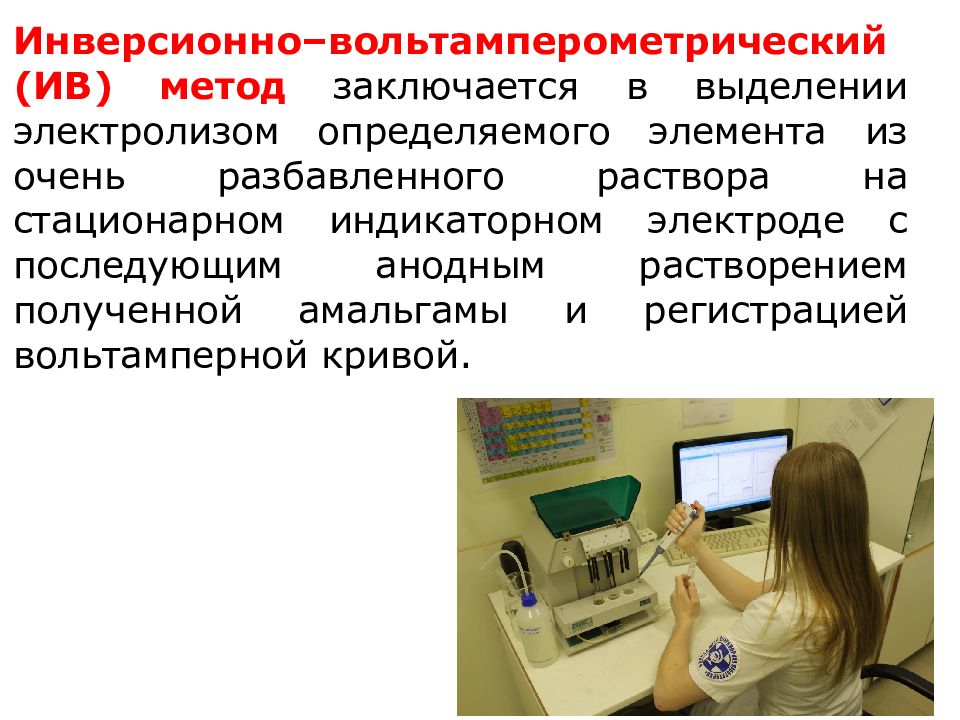 Инверсионно–вольтамперометрический (ИВ) метод заключается в выделении электролизом определяемого элемента из очень разбавленного раствора на стационарном индикаторном электроде с последующим анодным растворением полученной амальгамы и регистрацией вольтамперной кривой.